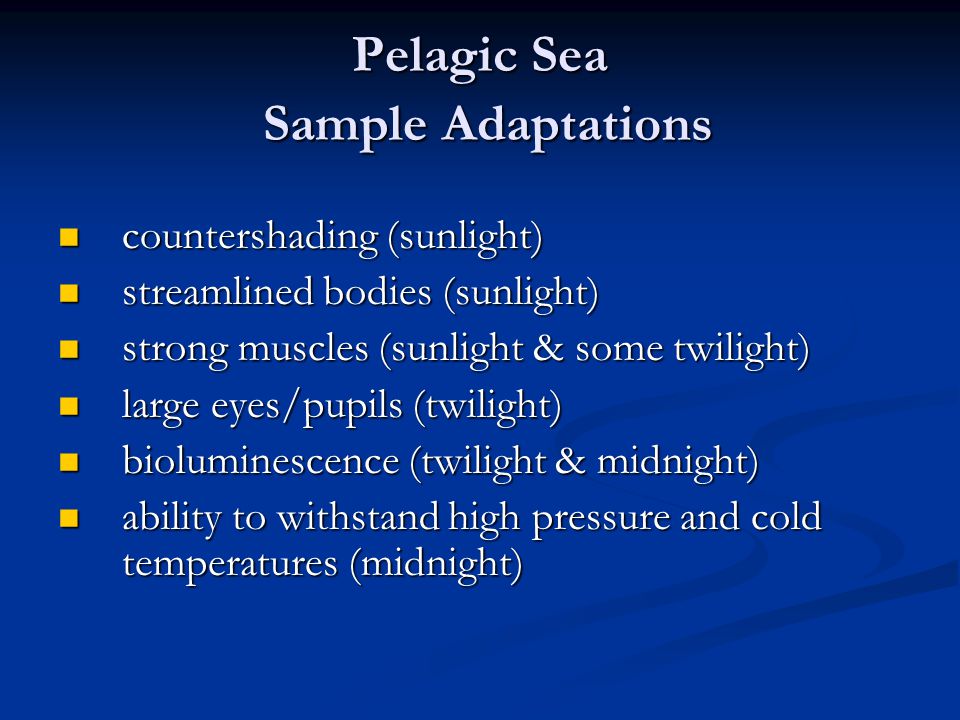 Pelagic Sea
Sample Adaptations

- countershading (sunlight)
- streamlined bodies (sunlight)
- strong muscles (sunlight & some twilight)
- large eyes/pupils (twilight)
- bioluminescence (twilight & midnight)
- ability to withstand high pressure and cold temperatures (midnight)